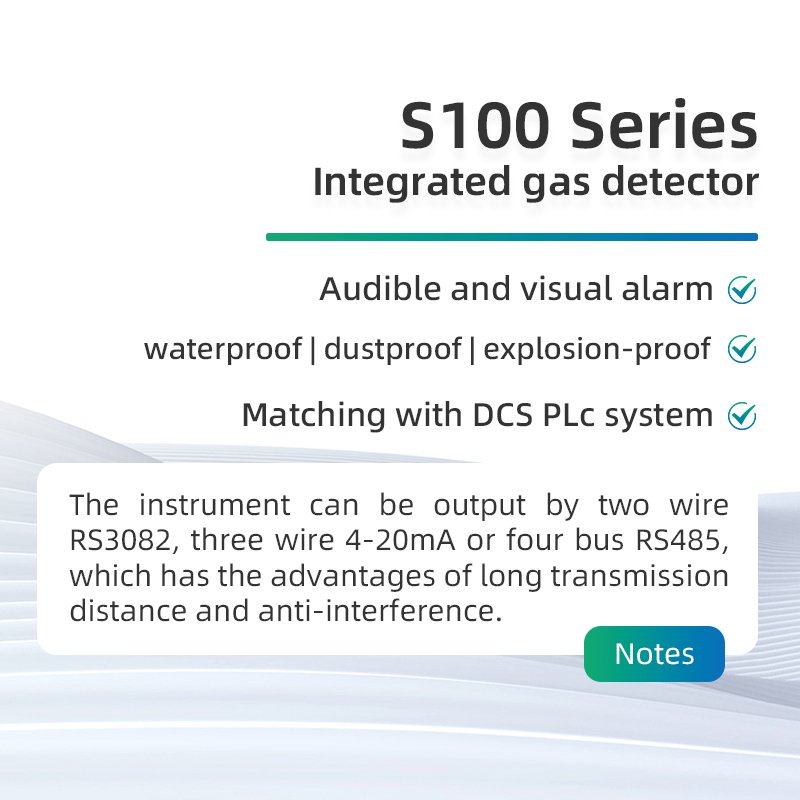 S100 Series
Integrated gas detector

Audible and visual alarm

waterproof | dustproof | explosion-proof

Matching with DCS PLc system

The instrument can be output by two wire RS3082, three wire 4-20mA or four bus RS485, which has the advantages of long transmission distance and anti-interference.

Notes